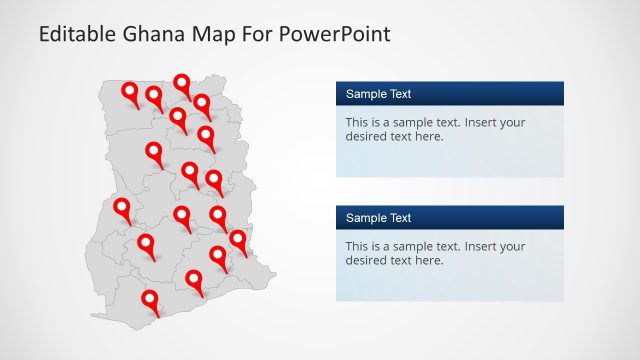 Editable Ghana Map For PowerPoint

Sample Text

This is a sample text. Insert your desired text here.

Sample Text

This is a sample text. Insert your desired text here.